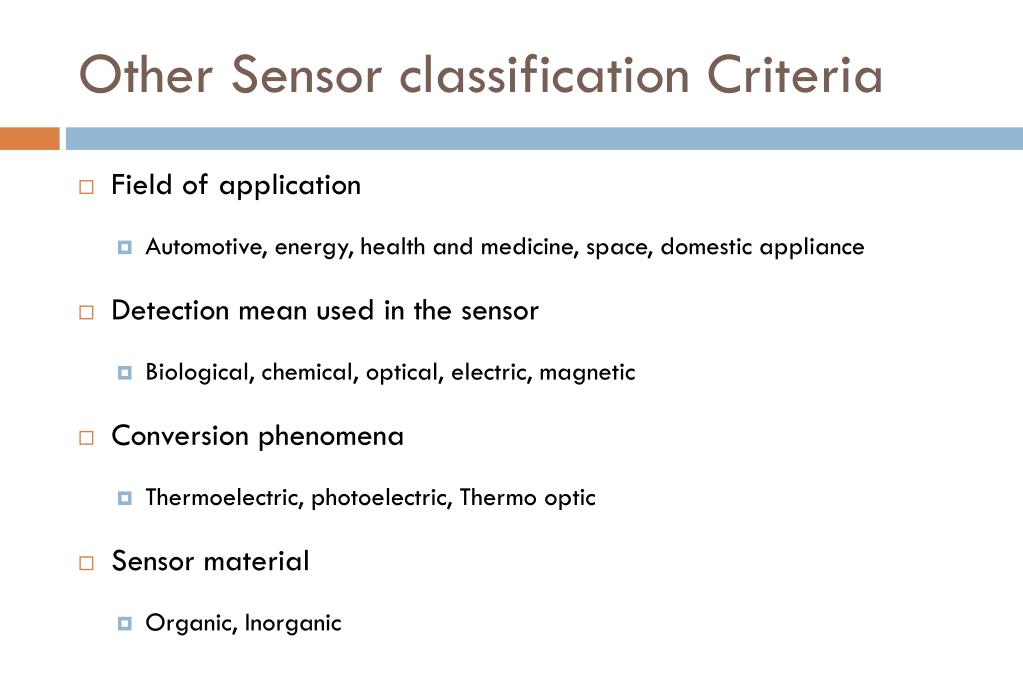 Other Sensor classification Criteria

Field of application

Automotive, energy, health and medicine, space, domestic appliance

Detection mean used in the sensor

Biological, chemical, optical, electric, magnetic

Conversion phenomena

Thermoelectric, photoelectric, Thermo optic

Sensor material

Organic, Inorganic